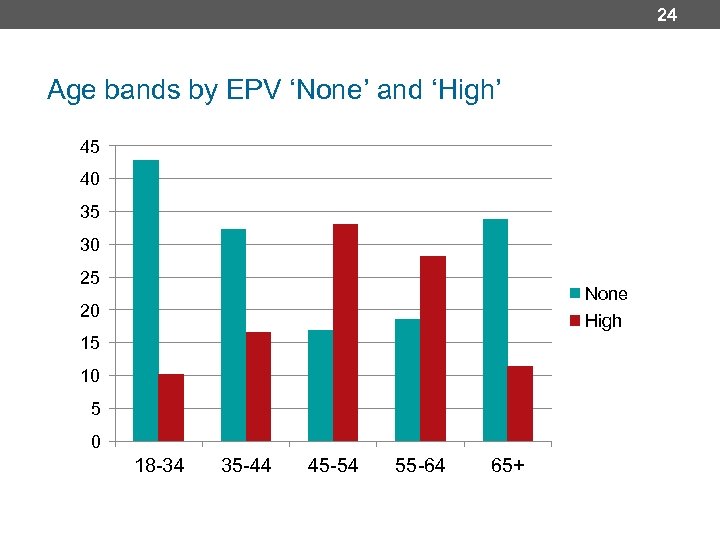 24

Age bands by EPV ‘None’ and ‘High’

45
40
35
30
25
20
15
10
5
0

18-34
35-44
45-54
55-64
65+

None
High